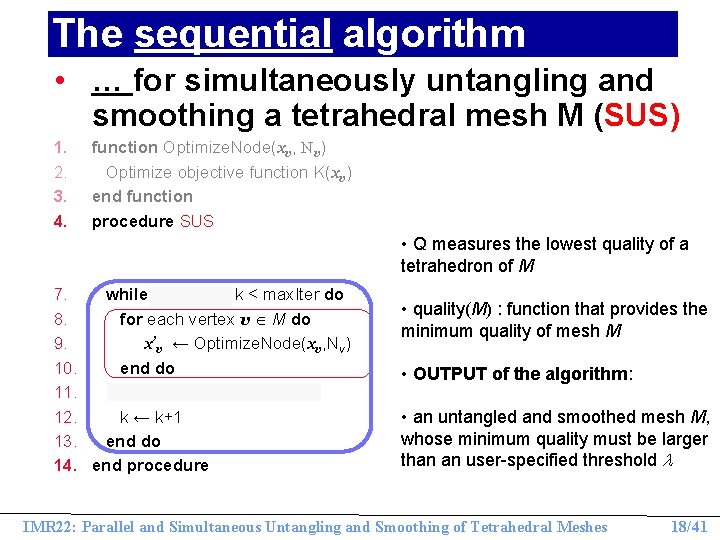 The sequential algorithm

• … for simultaneously untangling and smoothing a tetrahedral mesh M (SUS)

1. function OptimizeNode($x_v$, $N_v$)
2. Optimize objective function K($x_v$)
3. end function
4. procedure SUS

7. while k < maxIter do
8. for each vertex $v \in M$ do
9. $x'_v \leftarrow$ OptimizeNode($x_v$,$N_v$)
10. end do
11.
12. k ← k+1
13. end do
14. end procedure

• Q measures the lowest quality of a tetrahedron of M

• quality(M) : function that provides the minimum quality of mesh M

• OUTPUT of the algorithm:

• an untangled and smoothed mesh M, whose minimum quality must be larger than an user-specified threshold $\lambda$

IMR22: Parallel and Simultaneous Untangling and Smoothing of Tetrahedral Meshes 18/41